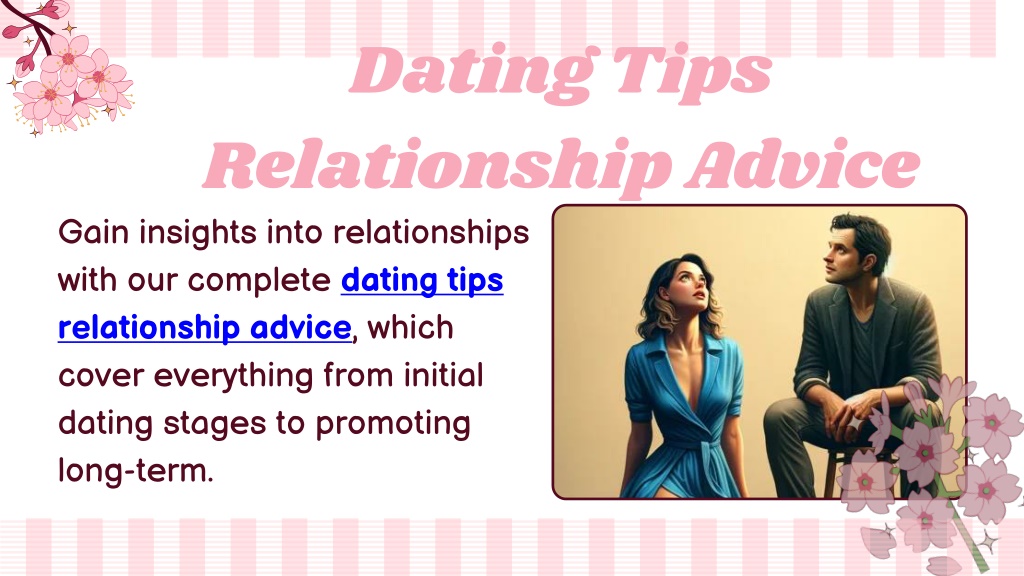 Dating Tips
Relationship Advice

Gain insights into relationships with our complete dating tips relationship advice, which cover everything from initial dating stages to promoting long-term.